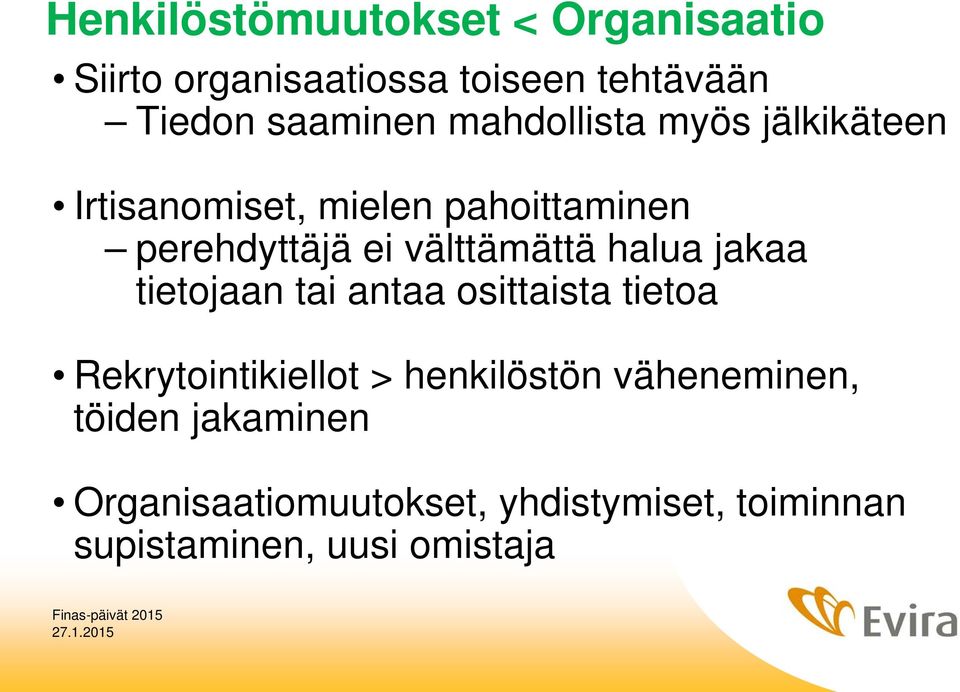 Henkilöstömuutokset < Organisaatio

• Siirto organisaatiossa toiseen tehtävään
– Tiedon saaminen mahdollista myös jälkikäteen

• Irtisanomiset, mielen pahoittaminen
– perehdyttäjä ei välttämättä halua jakaa tietojaan tai antaa osittaista tietoa

• Rekrytointikiellot > henkilöstön väheneminen, töiden jakaminen

• Organisaatiomuutokset, yhdistymiset, toiminnan supistaminen, uusi omistaja

Finas-päivät 2015
27.1.2015

Evira